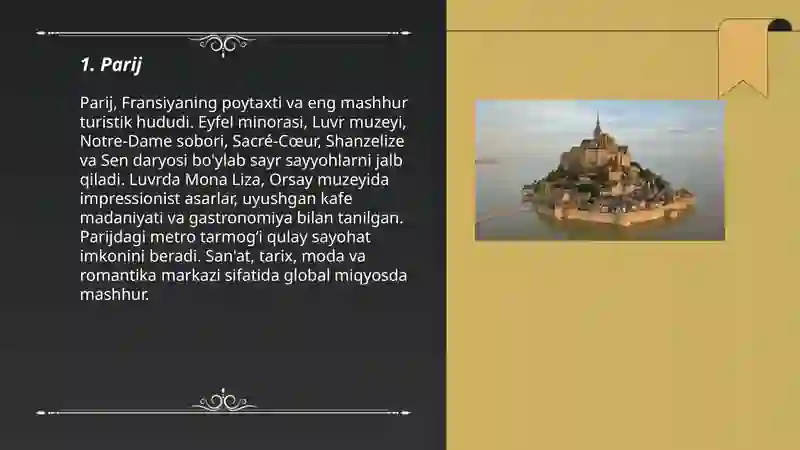 1. Parij

Parij, Fransiyaning poytaxti va eng mashhur turistik hududi. Eyfel minorasi, Luvr muzeyi, Notre-Dame sobori, Sacré-Cœur, Shanzelize va Sen daryosi bo'ylab sayr sayyohlarni jalb qiladi. Luvrda Mona Liza, Orsay muzeyida impressionist asarlar, uyushgan kafe madaniyati va gastronomiya bilan tanilgan. Parijdagi metro tarmog'i qulay sayohat imkonini beradi. San'at, tarix, moda va romantika markazi sifatida global miqyosda mashhur.